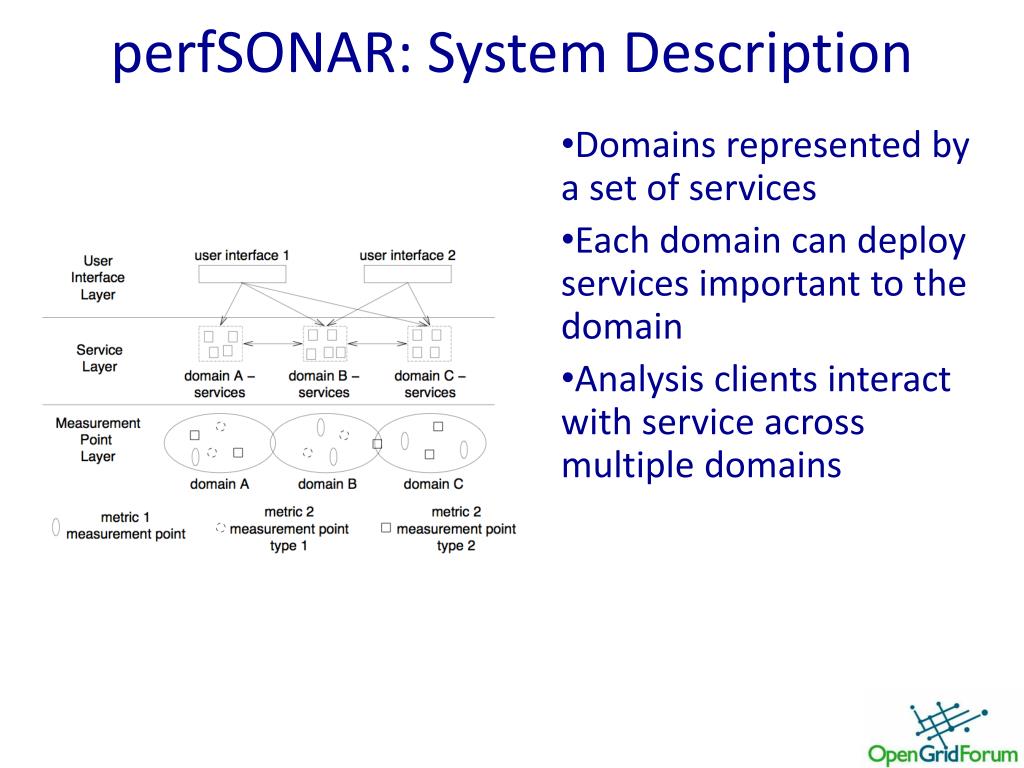 perfSONAR: System Description

User Interface Layer

user interface 1

user interface 2

Service Layer

domain A – services

domain B – services

domain C – services

Measurement Point Layer

domain A

domain B

domain C

metric 1 measurement point

metric 2 measurement point type 1

metric 2 measurement point type 2

•Domains represented by a set of services

•Each domain can deploy services important to the domain

•Analysis clients interact with service across multiple domains

OpenGridForum